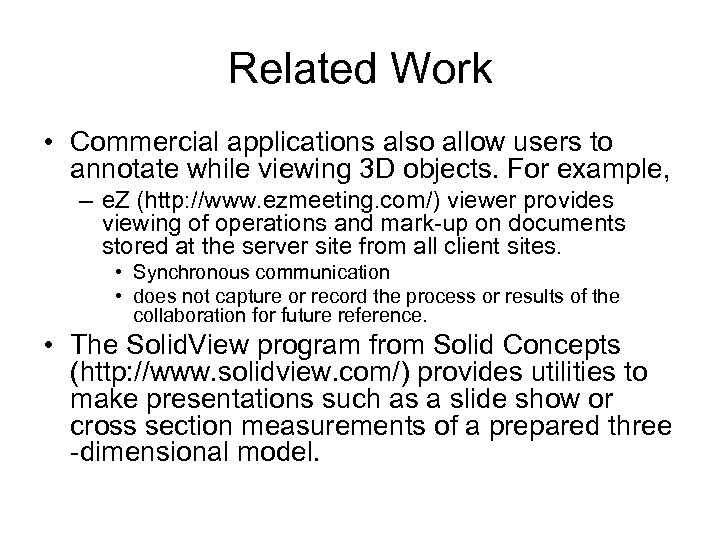 Related Work

• Commercial applications also allow users to annotate while viewing 3D objects. For example,
 – eZ (http://www.ezmeeting.com/) viewer provides viewing of operations and mark-up on documents stored at the server site from all client sites.
  • Synchronous communication
  • does not capture or record the process or results of the collaboration for future reference.
• The SolidView program from Solid Concepts (http://www.solidview.com/) provides utilities to make presentations such as a slide show or cross section measurements of a prepared three -dimensional model.